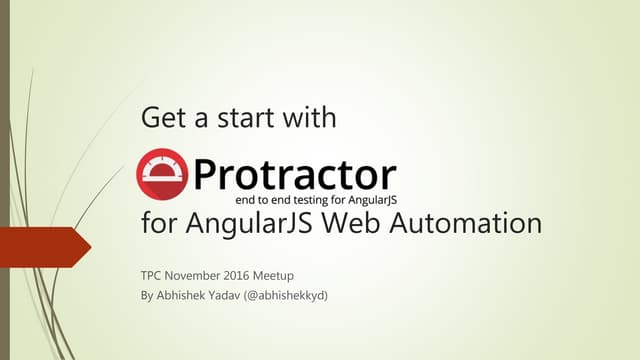 Get a start with

Protractor
end to end testing for AngularJS

for AngularJS Web Automation

TPC November 2016 Meetup
By Abhishek Yadav (@abhishekkyd)